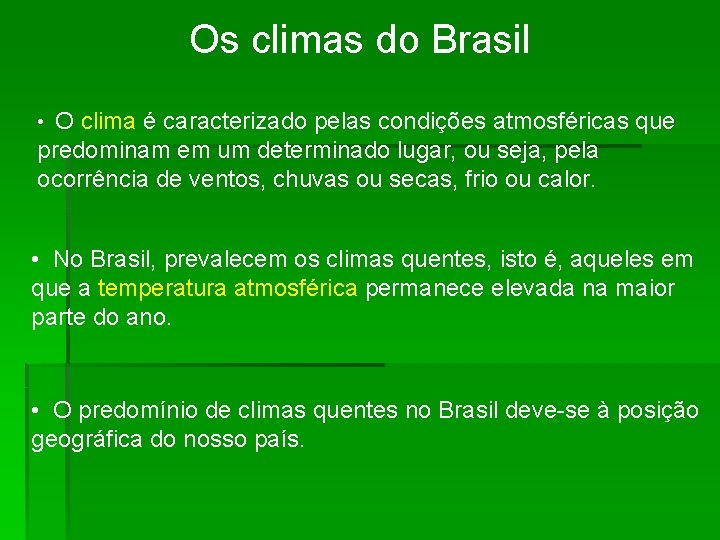 Os climas do Brasil

• O clima é caracterizado pelas condições atmosféricas que predominam em um determinado lugar, ou seja, pela ocorrência de ventos, chuvas ou secas, frio ou calor.

• No Brasil, prevalecem os climas quentes, isto é, aqueles em que a temperatura atmosférica permanece elevada na maior parte do ano.

• O predomínio de climas quentes no Brasil deve-se à posição geográfica do nosso país.